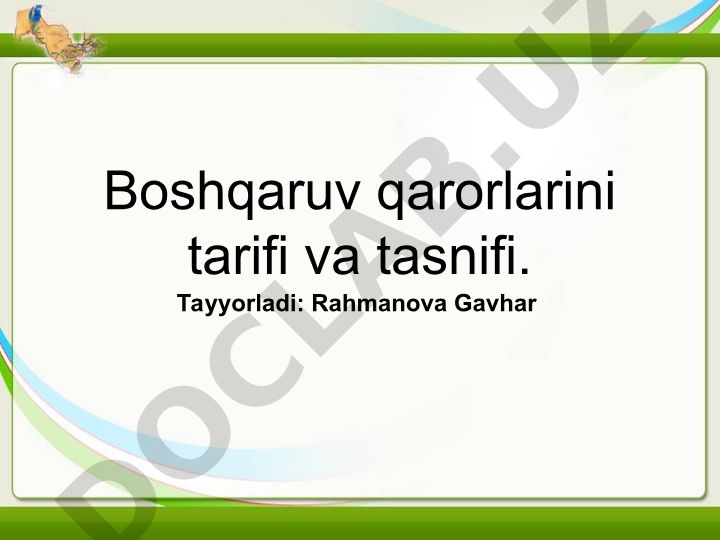 Boshqaruv qarorlarini tarifi va tasnifi.

Tayyorladi: Rahmanova Gavhar

DOCLAB.UZ